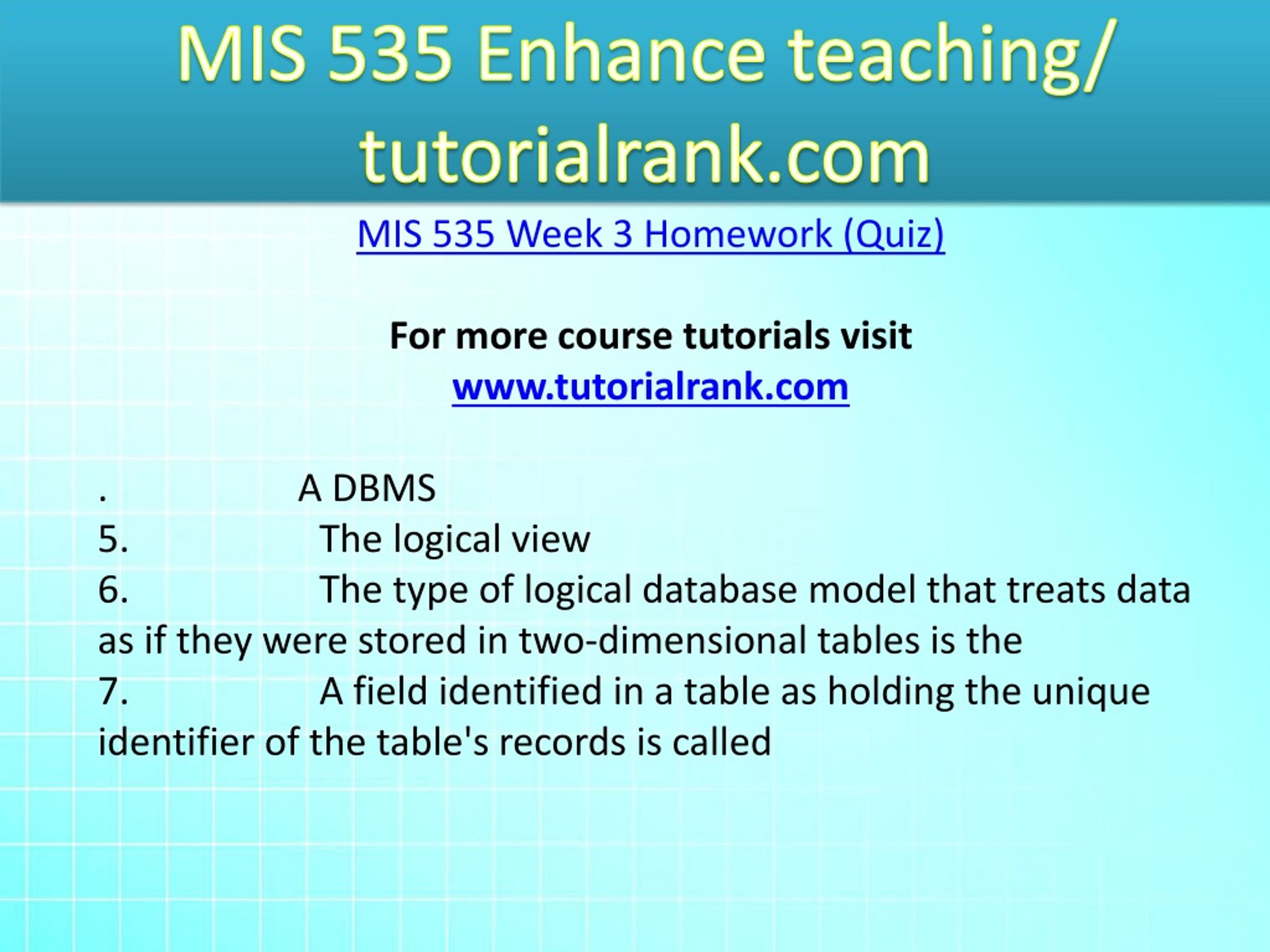 MIS 535 Enhance teaching/ tutorialrank.com

MIS 535 Week 3 Homework (Quiz)

For more course tutorials visit
www.tutorialrank.com

. A DBMS
5. The logical view
6. The type of logical database model that treats data as if they were stored in two-dimensional tables is the
7. A field identified in a table as holding the unique identifier of the table's records is called